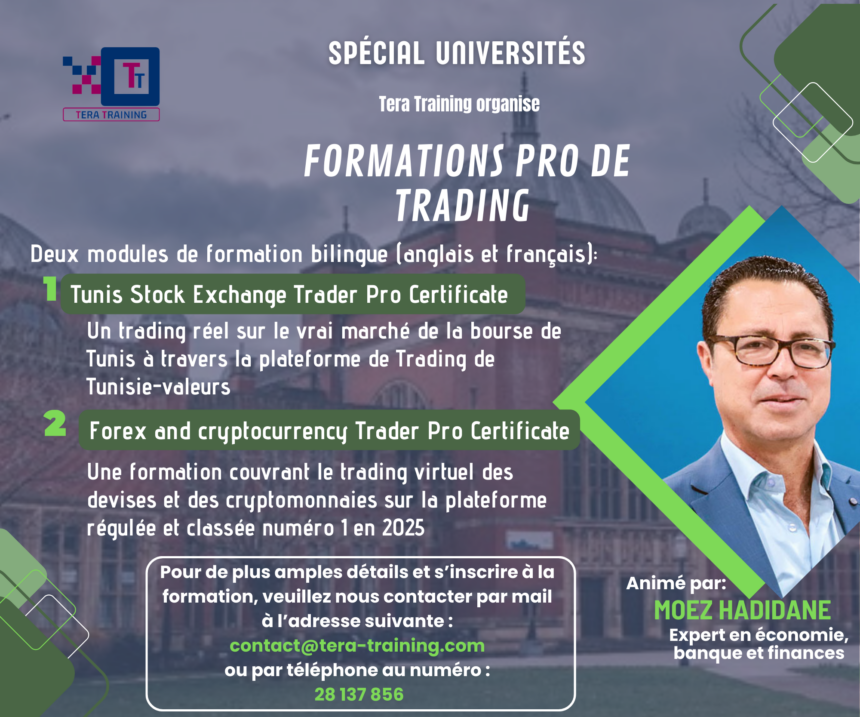 TT
TERA TRAINING

SPÉCIAL UNIVERSITÉS

Tera Training organise

FORMATIONS PRO DE TRADING

Deux modules de formation bilingue (anglais et français):

1 Tunis Stock Exchange Trader Pro Certificate

Un trading réel sur le vrai marché de la bourse de Tunis à travers la plateforme de Trading de Tunisie-valeurs

2 Forex and cryptocurrency Trader Pro Certificate

Une formation couvrant le trading virtuel des devises et des cryptomonnaies sur la plateforme régulée et classée numéro 1 en 2025

Pour de plus amples détails et s'inscrire à la formation, veuillez nous contacter par mail à l'adresse suivante :
contact@tera-training.com
ou par téléphone au numéro :
28 137 856

Animé par:
MOEZ HADIDANE
Expert en économie, banque et finances